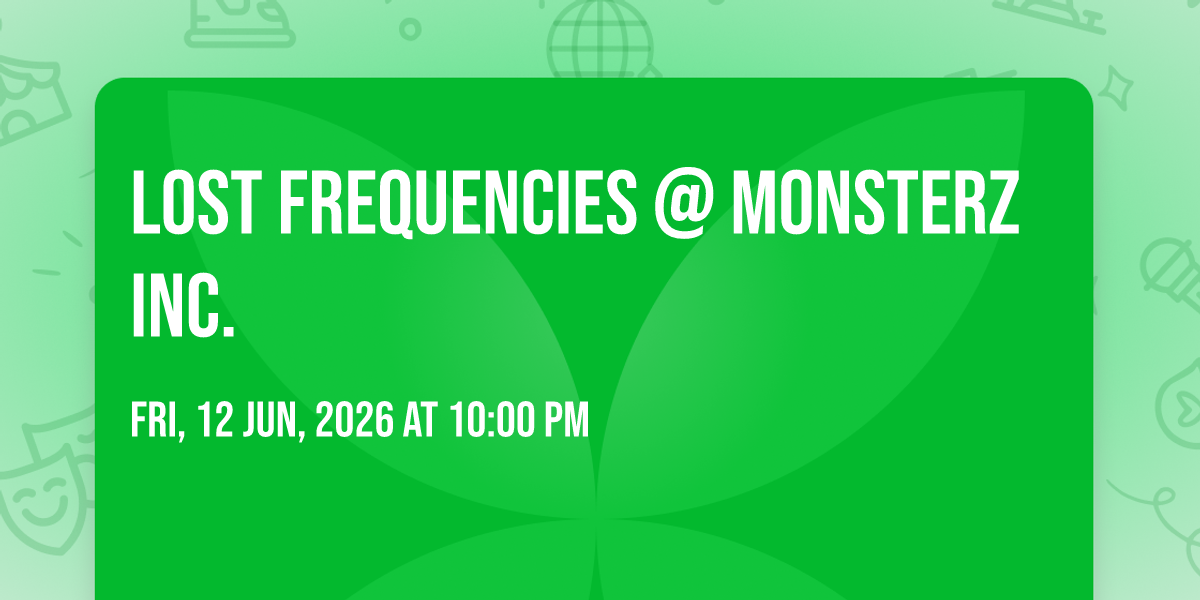 LOST FREQUENCIES @ MONSTERZ INC.

FRI, 12 JUN, 2026 AT 10:00 PM